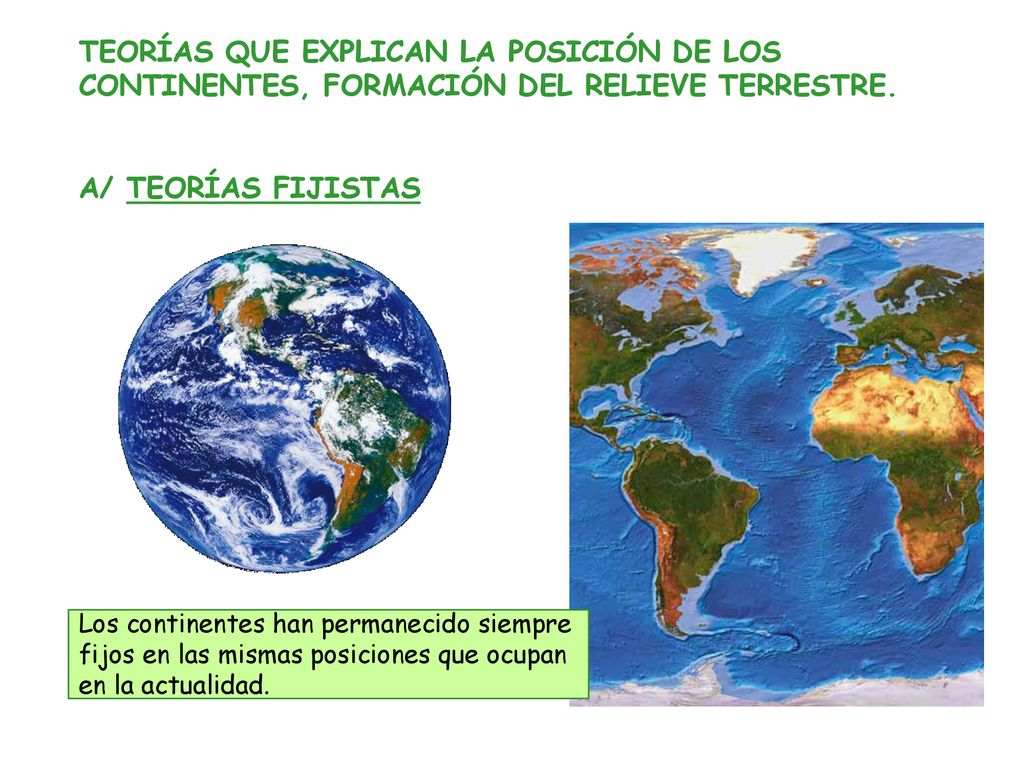 TEORÍAS QUE EXPLICAN LA POSICIÓN DE LOS CONTINENTES, FORMACIÓN DEL RELIEVE TERRESTRE.

A/ TEORÍAS FIJISTAS

Los continentes han permanecido siempre fijos en las mismas posiciones que ocupan en la actualidad.